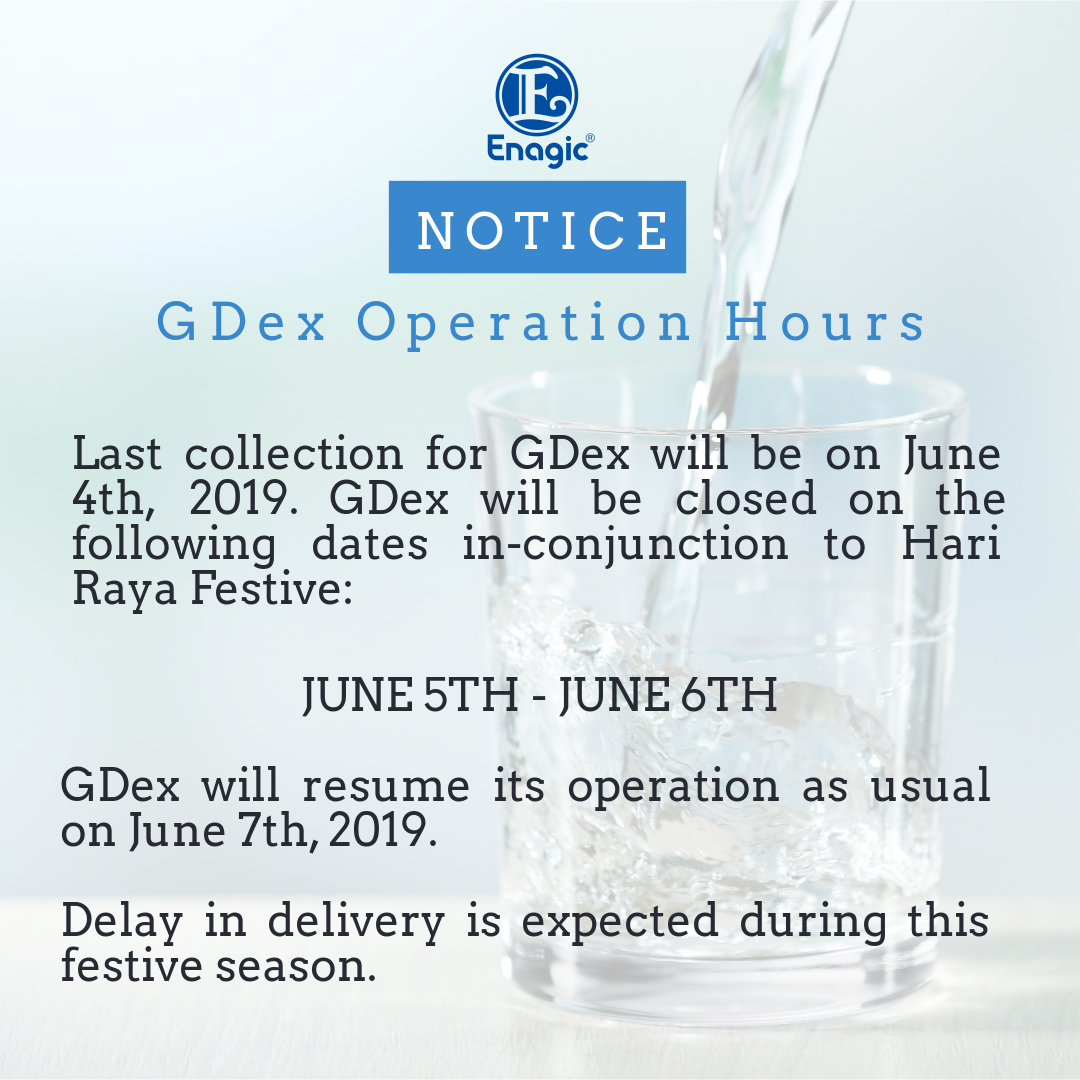 E
Enagic®

NOTICE

GDex Operation Hours

Last collection for GDex will be on June 4th, 2019. GDex will be closed on the following dates in-conjunction to Hari Raya Festive:

JUNE 5TH - JUNE 6TH

GDex will resume its operation as usual on June 7th, 2019.

Delay in delivery is expected during this festive season.